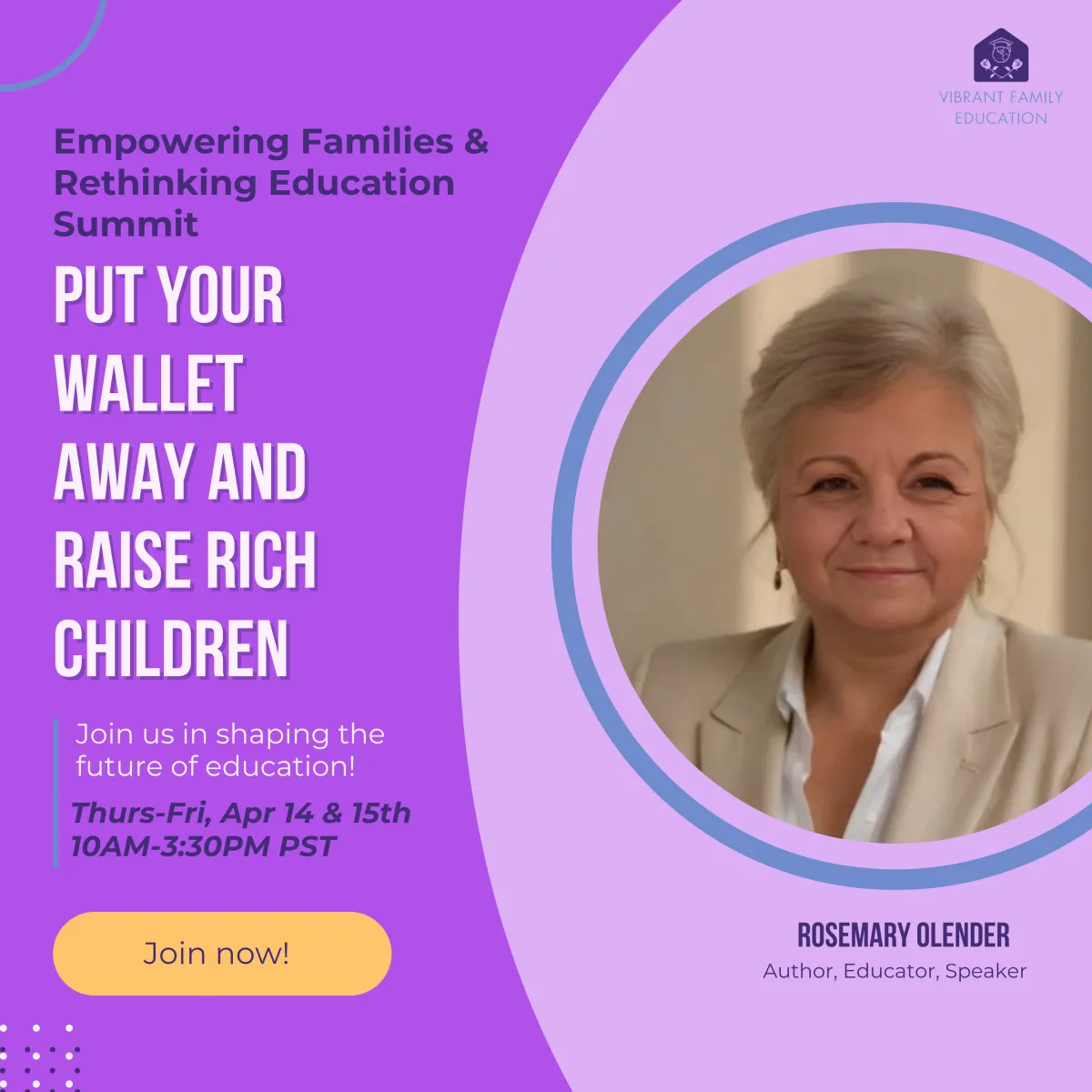 VIBRANT FAMILY EDUCATION

Empowering Families & Rethinking Education Summit

PUT YOUR WALLET AWAY AND RAISE RICH CHILDREN

Join us in shaping the future of education!

Thurs-Fri, Apr 14 & 15th
10AM-3:30PM PST

Join now!

ROSEMARY OLENDER
Author, Educator, Speaker